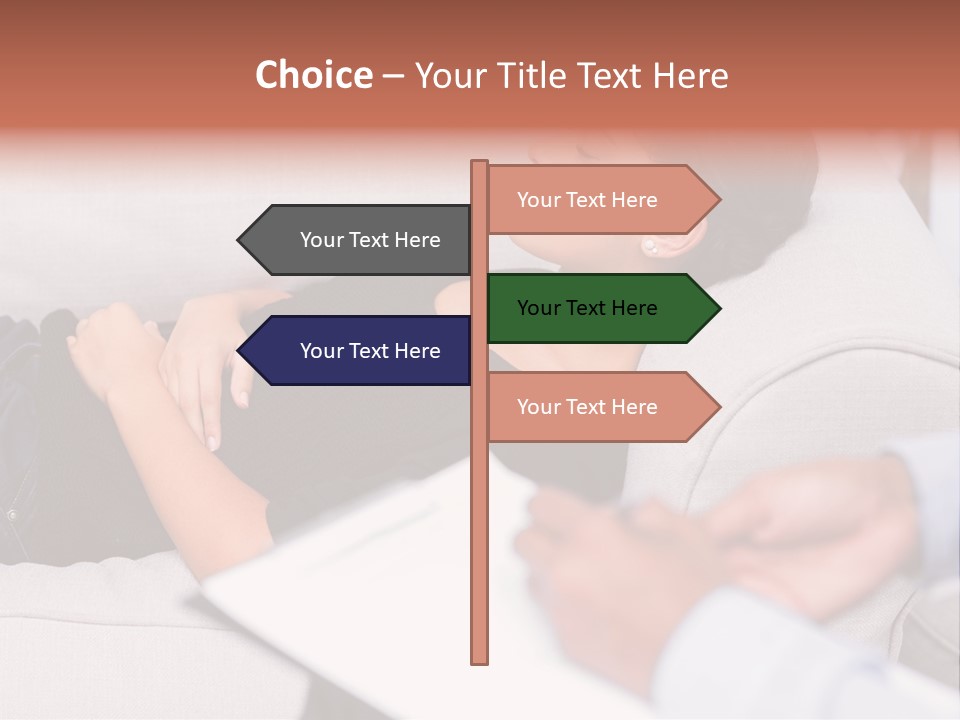 Choice – Your Title Text Here

Your Text Here

Your Text Here

Your Text Here

Your Text Here

Your Text Here